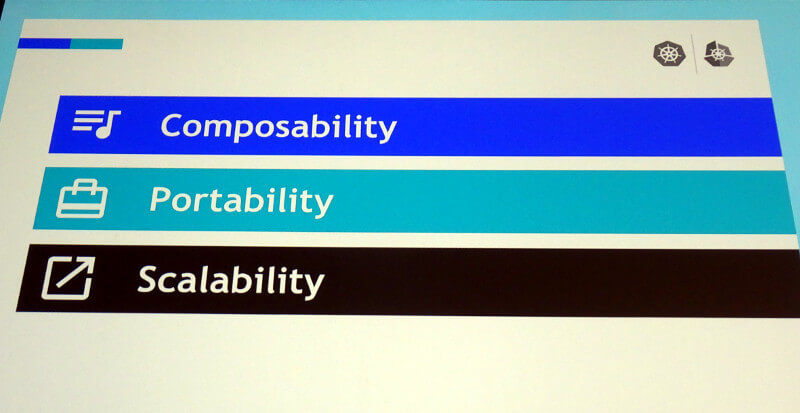 Composability

Portability

Scalability